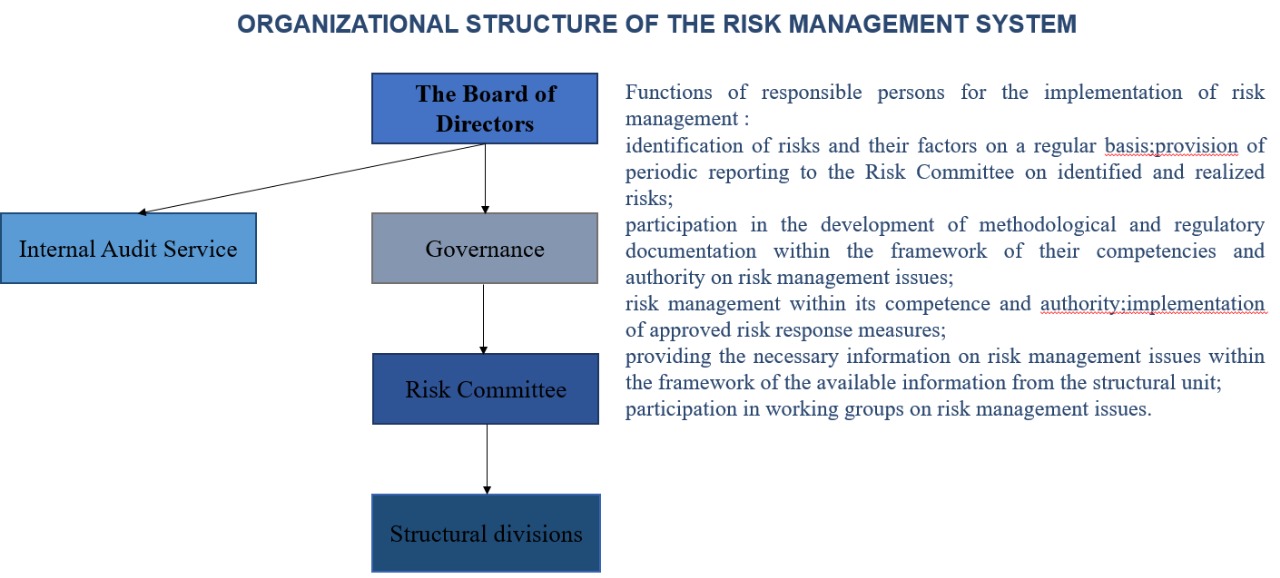 ORGANIZATIONAL STRUCTURE OF THE RISK MANAGEMENT SYSTEM

The Board of Directors

Internal Audit Service

Governance

Risk Committee

Structural divisions

Functions of responsible persons for the implementation of risk management :
identification of risks and their factors on a regular basis;provision of periodic reporting to the Risk Committee on identified and realized risks;
participation in the development of methodological and regulatory documentation within the framework of their competencies and authority on risk management issues;
risk management within its competence and authority;implementation of approved risk response measures;
providing the necessary information on risk management issues within the framework of the available information from the structural unit;
participation in working groups on risk management issues.